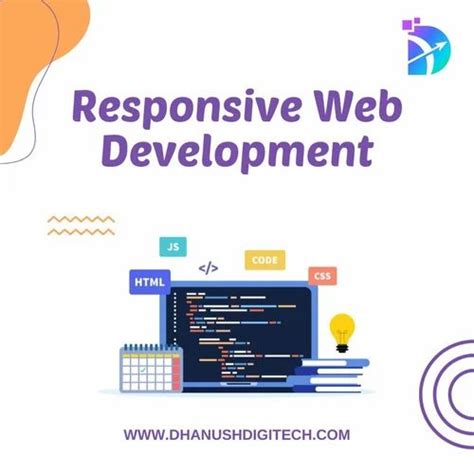 Responsive Web Development

JS

</>

CODE

HTML

CSS

WWW.DHANUSHDIGITECH.COM